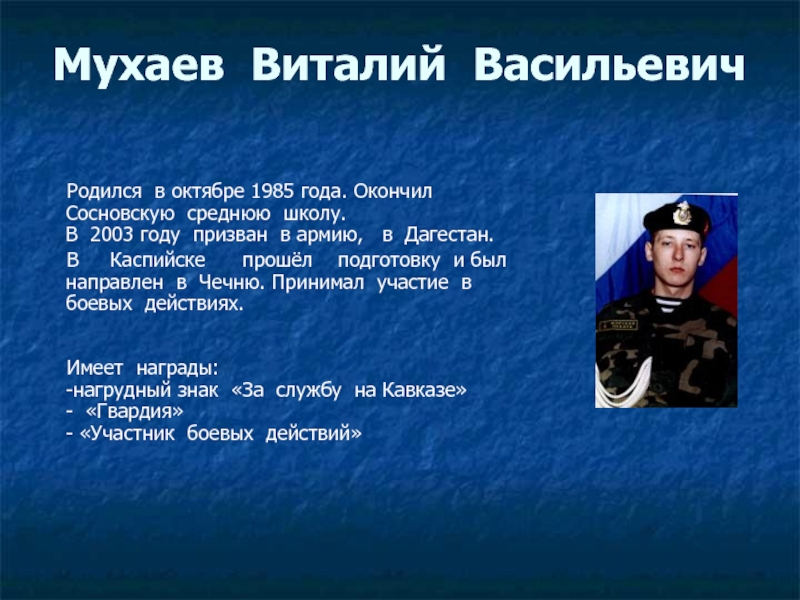 Мухаев Виталий Васильевич

Родился в октябре 1985 года. Окончил Сосновскую среднюю школу.
В 2003 году призван в армию, в Дагестан.
В Каспийске прошёл подготовку и был направлен в Чечню. Принимал участие в боевых действиях.

Имеет награды:
-нагрудный знак «За службу на Кавказе»
- «Гвардия»
- «Участник боевых действий»